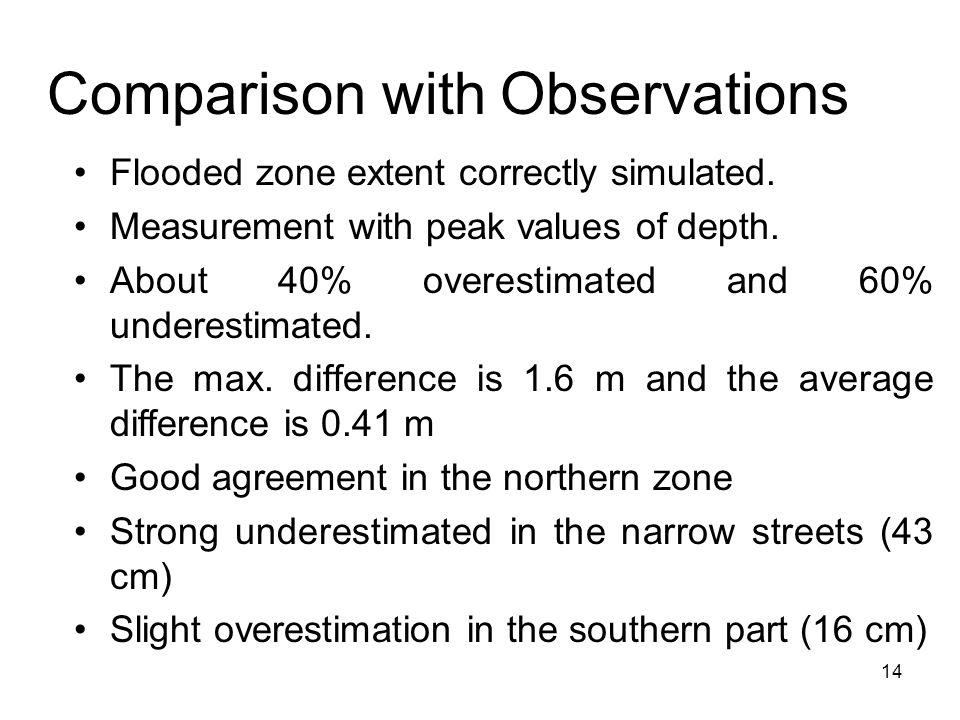 Comparison with Observations

• Flooded zone extent correctly simulated.
• Measurement with peak values of depth.
• About 40% overestimated and 60% underestimated.
• The max. difference is 1.6 m and the average difference is 0.41 m
• Good agreement in the northern zone
• Strong underestimated in the narrow streets (43 cm)
• Slight overestimation in the southern part (16 cm)

14